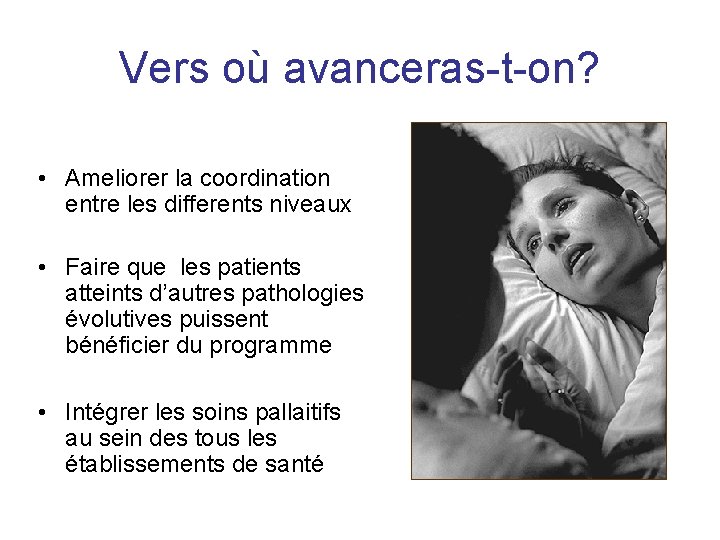 Vers où avanceras-t-on?

• Ameliorer la coordination entre les differents niveaux

• Faire que  les patients atteints d'autres pathologies évolutives puissent bénéficier du programme

• Intégrer les soins pallaitifs au sein des tous les établissements de santé